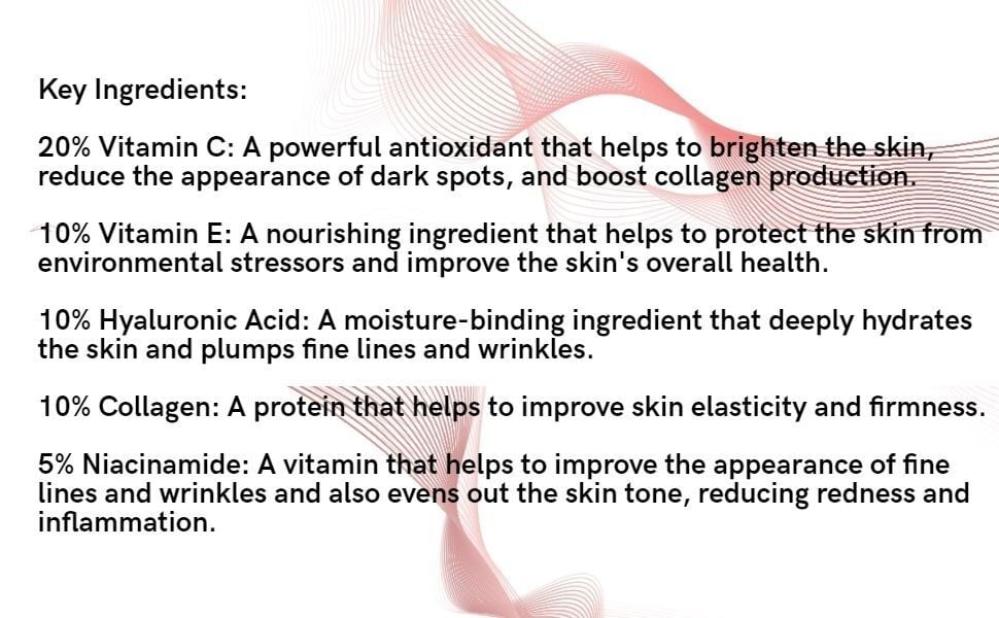 Key Ingredients:

20% Vitamin C: A powerful antioxidant that helps to brighten the skin, reduce the appearance of dark spots, and boost collagen production.

10% Vitamin E: A nourishing ingredient that helps to protect the skin from environmental stressors and improve the skin's overall health.

10% Hyaluronic Acid: A moisture-binding ingredient that deeply hydrates the skin and plumps fine lines and wrinkles.

10% Collagen: A protein that helps to improve skin elasticity and firmness.

5% Niacinamide: A vitamin that helps to improve the appearance of fine lines and wrinkles and also evens out the skin tone, reducing redness and inflammation.